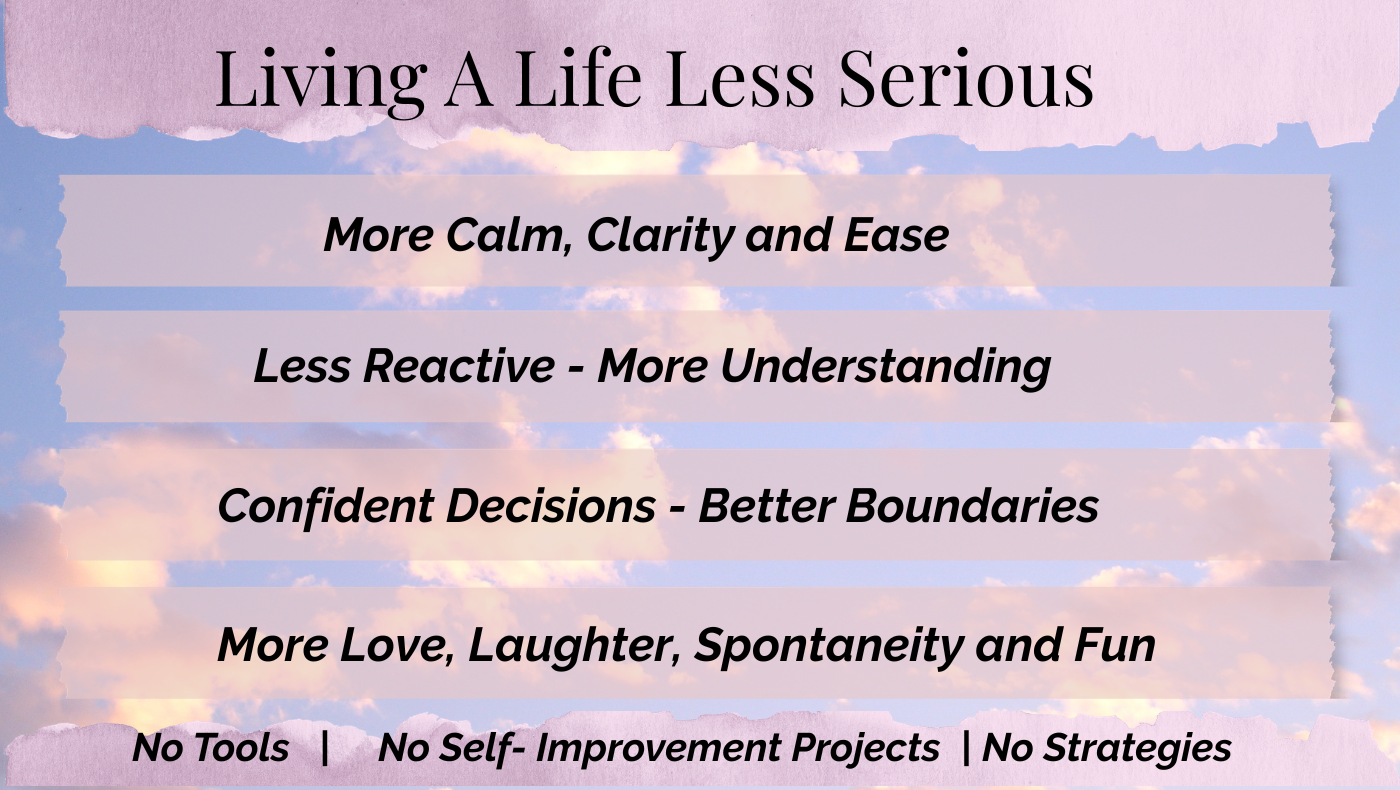 Living A Life Less Serious

More Calm, Clarity and Ease

Less Reactive - More Understanding

Confident Decisions - Better Boundaries

More Love, Laughter, Spontaneity and Fun

No Tools | No Self- Improvement Projects | No Strategies